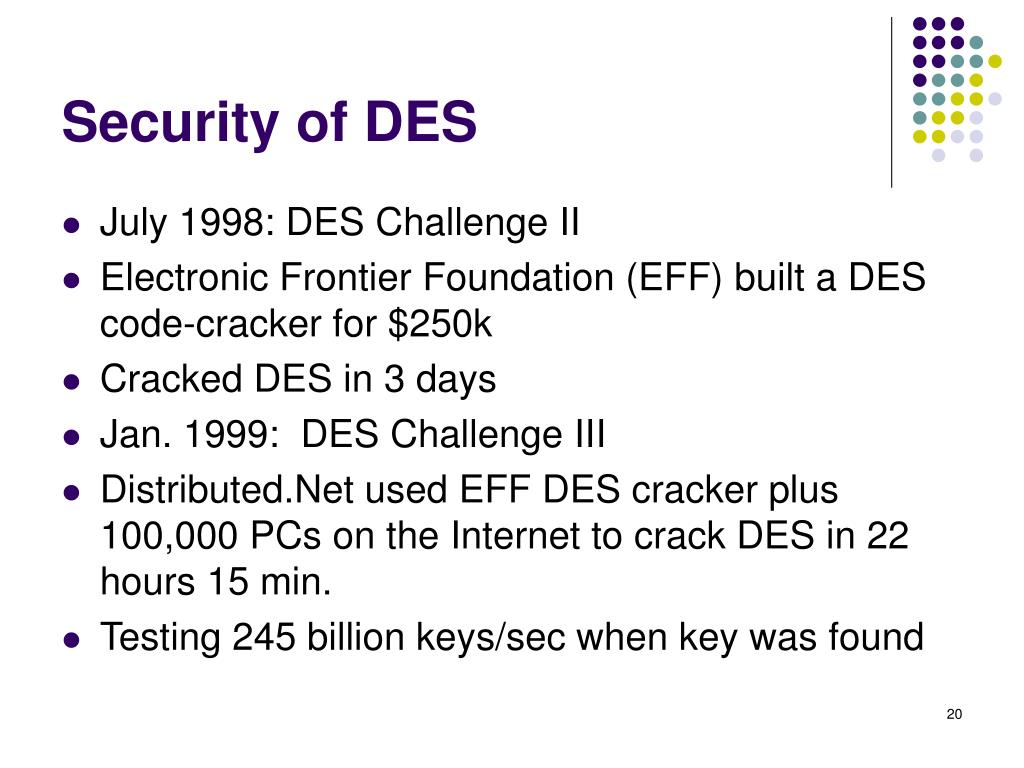 Security of DES

- July 1998: DES Challenge II
- Electronic Frontier Foundation (EFF) built a DES code-cracker for \$250k
- Cracked DES in 3 days
- Jan. 1999: DES Challenge III
- Distributed.Net used EFF DES cracker plus 100,000 PCs on the Internet to crack DES in 22 hours 15 min.
- Testing 245 billion keys/sec when key was found

20